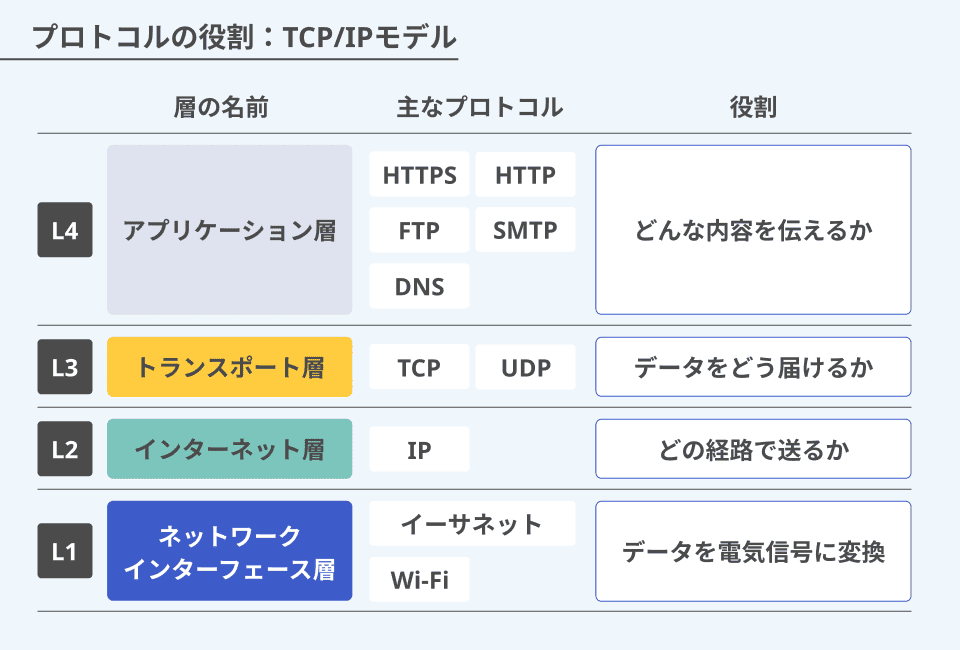 プロトコルの役割：TCP/IPモデル

| | 層の名前 | 主なプロトコル | 役割 |
|---|---|---|---|
| L4 | アプリケーション層 | HTTPS HTTP FTP SMTP DNS | どんな内容を伝えるか |
| L3 | トランスポート層 | TCP UDP | データをどう届けるか |
| L2 | インターネット層 | IP | どの経路で送るか |
| L1 | ネットワーク インターフェース層 | イーサネット Wi-Fi | データを電気信号に変換 |